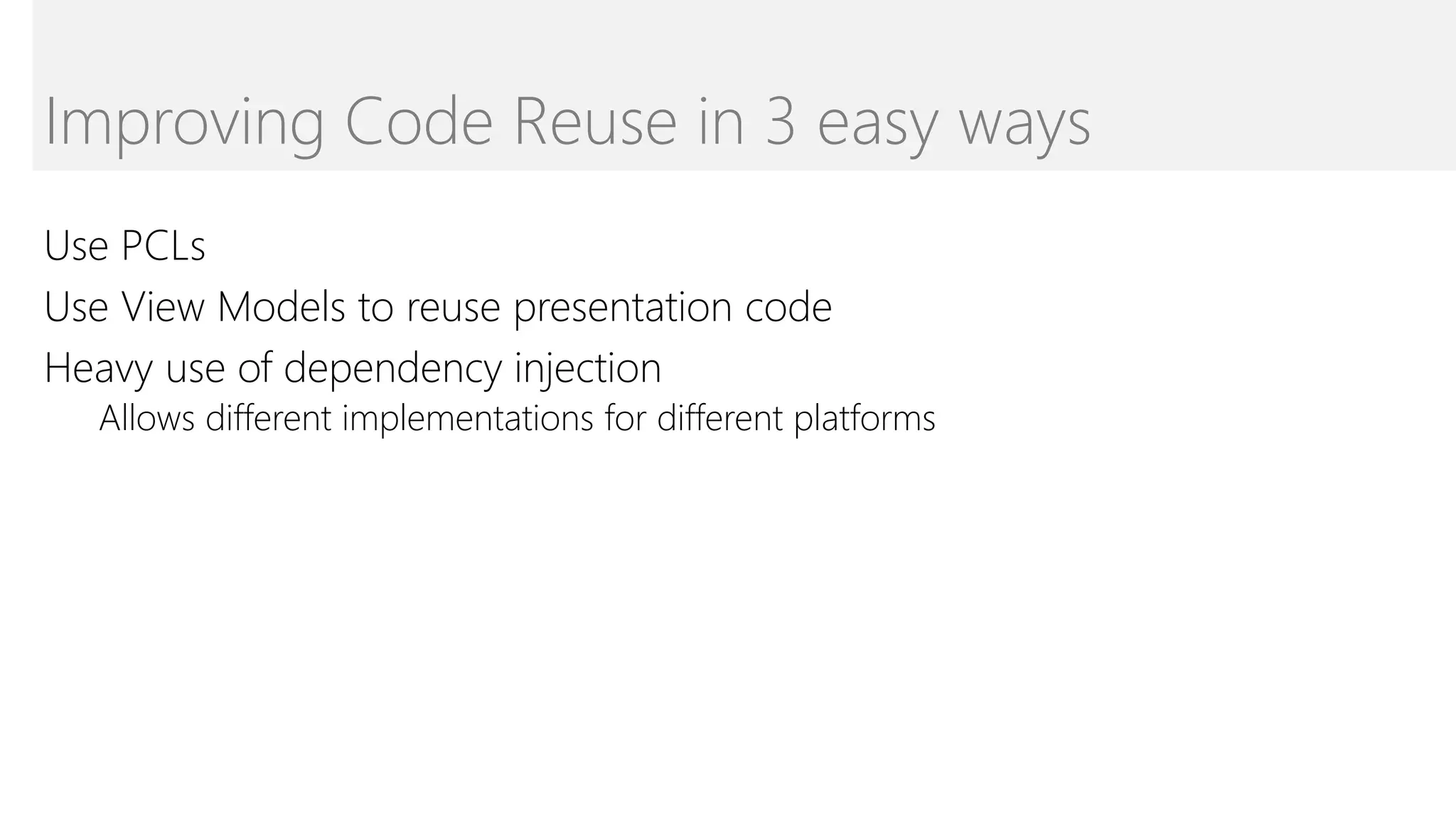 Improving Code Reuse in 3 easy ways

Use PCLs

Use View Models to reuse presentation code

Heavy use of dependency injection

Allows different implementations for different platforms